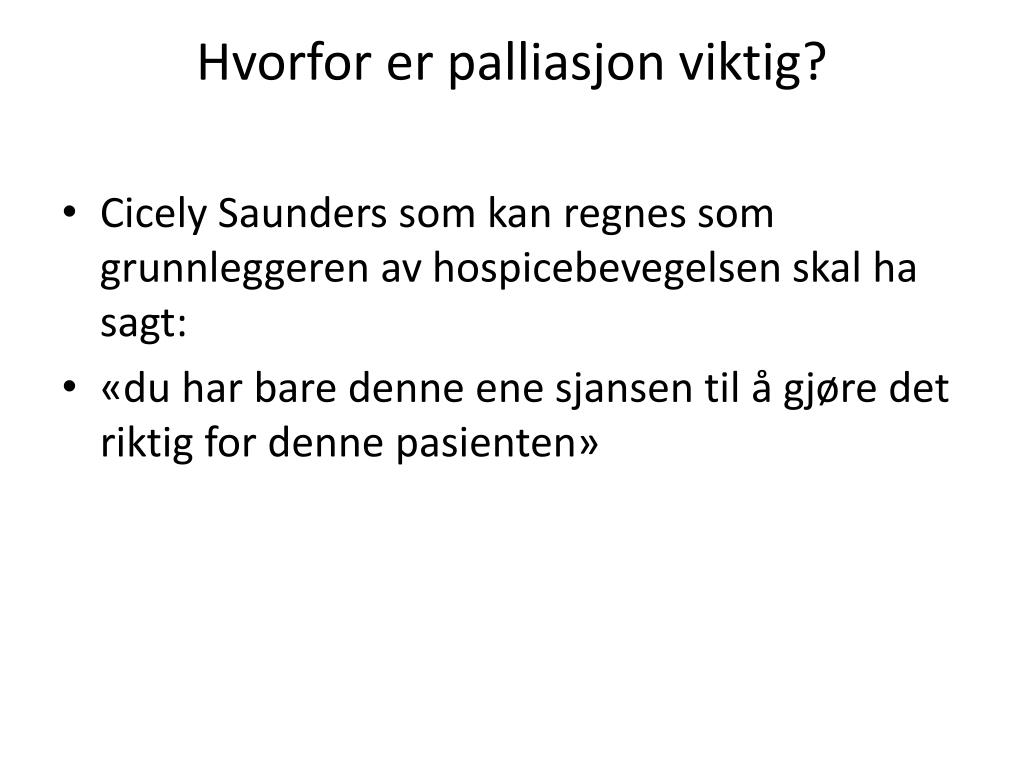 Hvorfor er palliasjon viktig?

• Cicely Saunders som kan regnes som grunnleggeren av hospicebevegelsen skal ha sagt:
• «du har bare denne ene sjansen til å gjøre det riktig for denne pasienten»